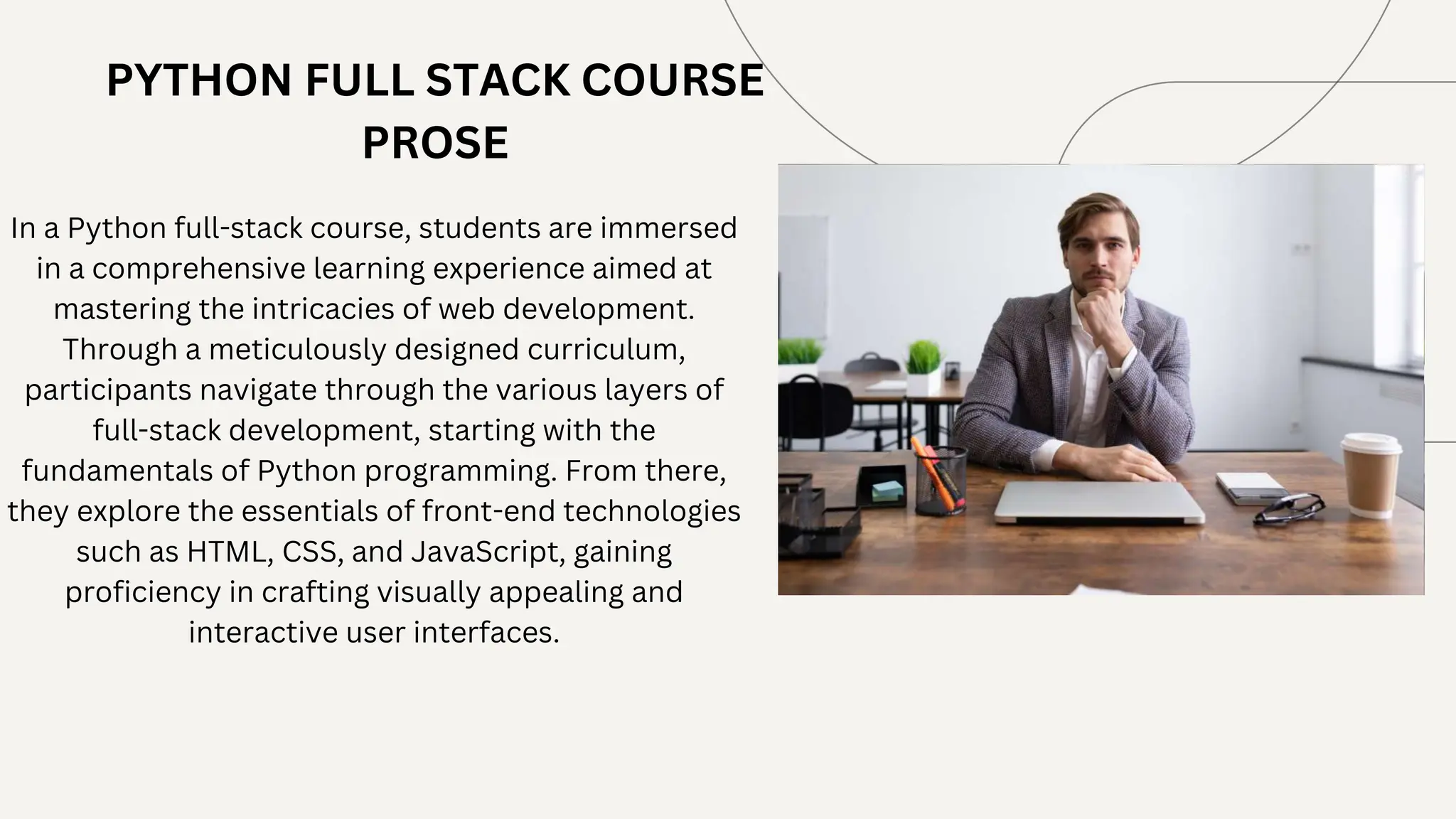 PYTHON FULL STACK COURSE PROSE

In a Python full-stack course, students are immersed in a comprehensive learning experience aimed at mastering the intricacies of web development. Through a meticulously designed curriculum, participants navigate through the various layers of full-stack development, starting with the fundamentals of Python programming. From there, they explore the essentials of front-end technologies such as HTML, CSS, and JavaScript, gaining proficiency in crafting visually appealing and interactive user interfaces.